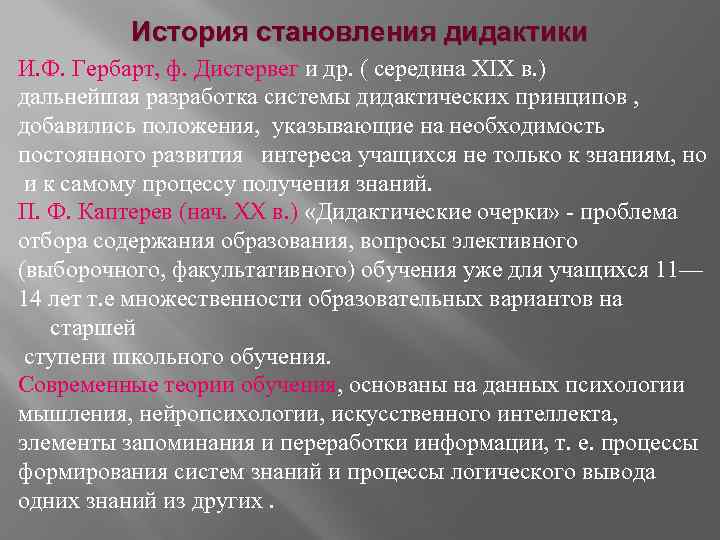 История становления дидактики

И.Ф. Гербарт, ф. Дистервег и др. ( середина XIX в.) дальнейшая разработка системы дидактических принципов , добавились положения, указывающие на необходимость постоянного развития интереса учащихся не только к знаниям, но и к самому процессу получения знаний.

П. Ф. Каптерев (нач. XX в.) «Дидактические очерки» - проблема отбора содержания образования, вопросы элективного (выборочного, факультативного) обучения уже для учащихся 11—14 лет т.е множественности образовательных вариантов на старшей ступени школьного обучения.

Современные теории обучения, основаны на данных психологии мышления, нейропсихологии, искусственного интеллекта, элементы запоминания и переработки информации, т. е. процессы формирования систем знаний и процессы логического вывода одних знаний из других .